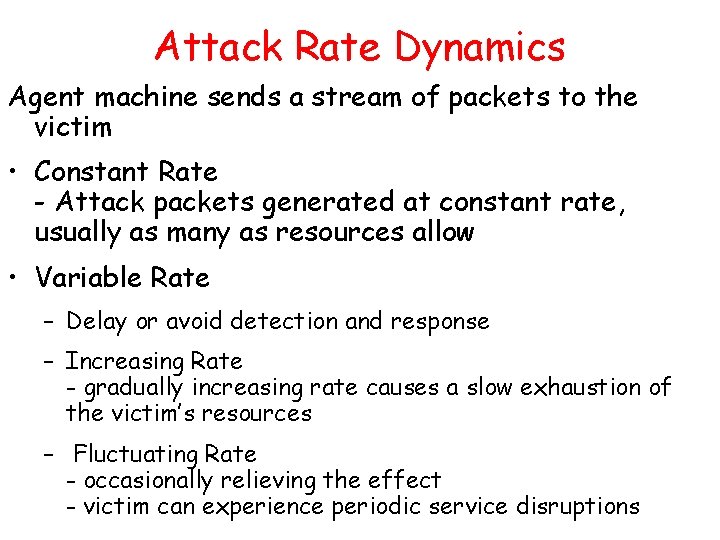 Attack Rate Dynamics

Agent machine sends a stream of packets to the victim

• Constant Rate
- Attack packets generated at constant rate, usually as many as resources allow

• Variable Rate

– Delay or avoid detection and response

– Increasing Rate
- gradually increasing rate causes a slow exhaustion of the victim's resources

– Fluctuating Rate
- occasionally relieving the effect
- victim can experience periodic service disruptions